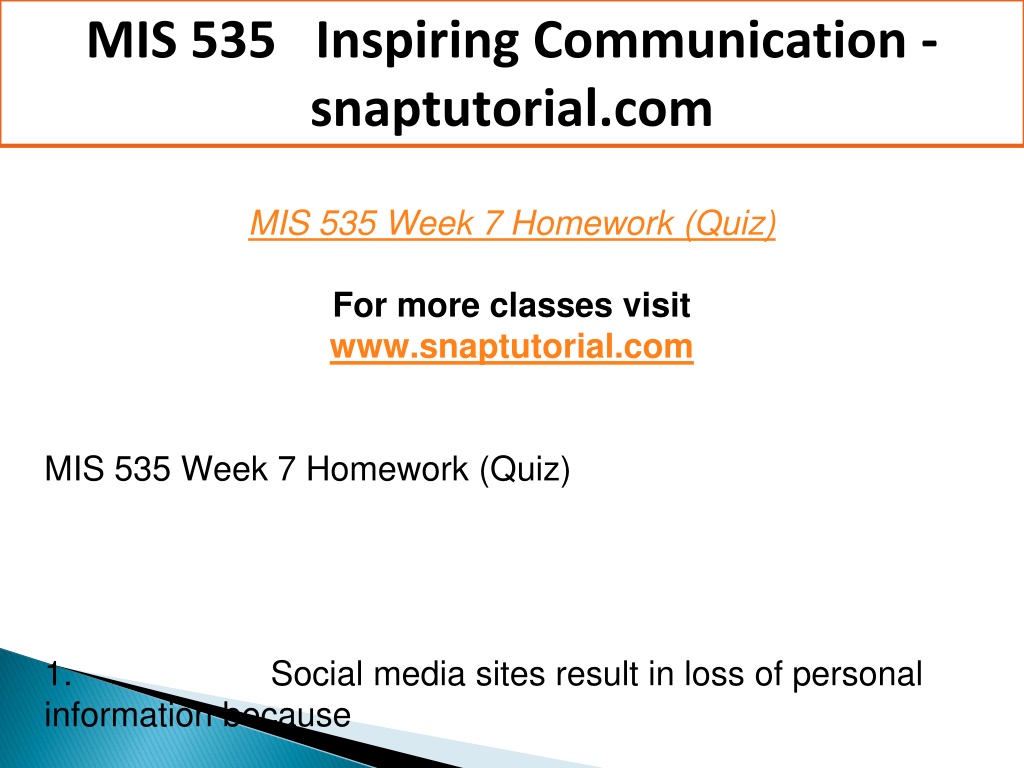 MIS 535 Inspiring Communication - snaptutorial.com

MIS 535 Week 7 Homework (Quiz)

For more classes visit
www.snaptutorial.com

MIS 535 Week 7 Homework (Quiz)

1. Social media sites result in loss of personal information because